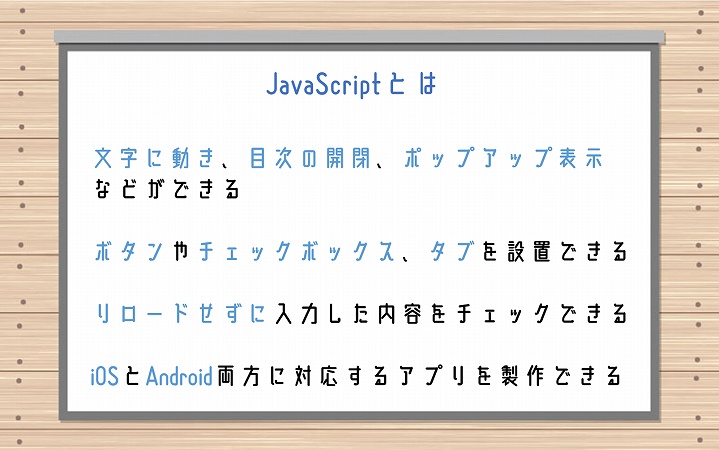 JavaScriptとは

文字に動き、目次の開閉、ポップアップ表示などができる

ボタンやチェックボックス、タブを設置できる

リロードせずに入力した内容をチェックできる

iOSとAndroid両方に対応するアプリを製作できる